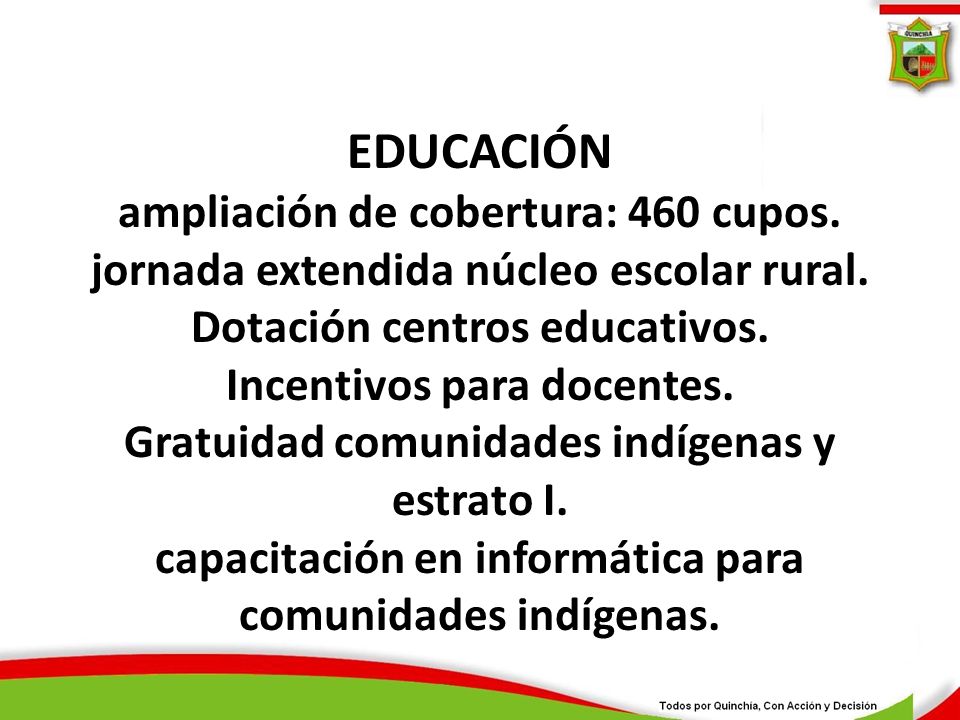 QUINCHIA

EDUCACIÓN
ampliación de cobertura: 460 cupos.
jornada extendida núcleo escolar rural.
Dotación centros educativos.
Incentivos para docentes.
Gratuidad comunidades indígenas y estrato I.
capacitación en informática para comunidades indígenas.

Todos por Quinchía, Con Acción y Decisión